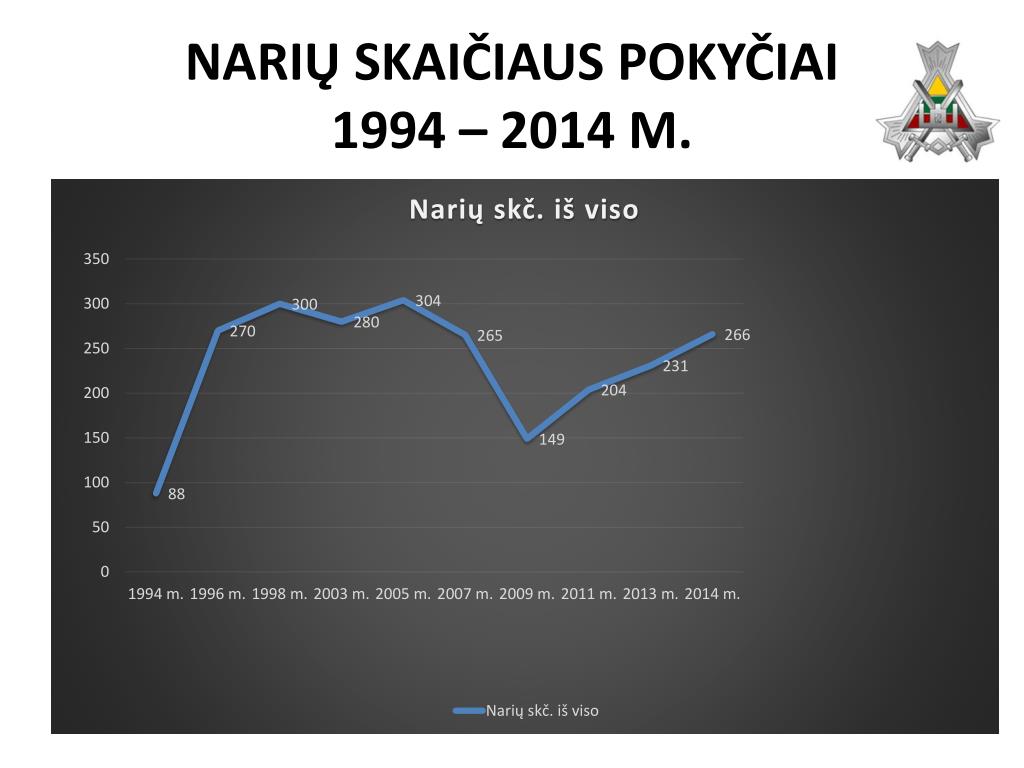 NARIŲ SKAIČIAUS POKYČIAI
1994 – 2014 M.

Narių skč. iš viso

350
300
250
200
150
100
50
0

88
270
300
280
304
265
149
204
231
266

1994 m. 1996 m. 1998 m. 2003 m. 2005 m. 2007 m. 2009 m. 2011 m. 2013 m. 2014 m.

Narių skč. iš viso